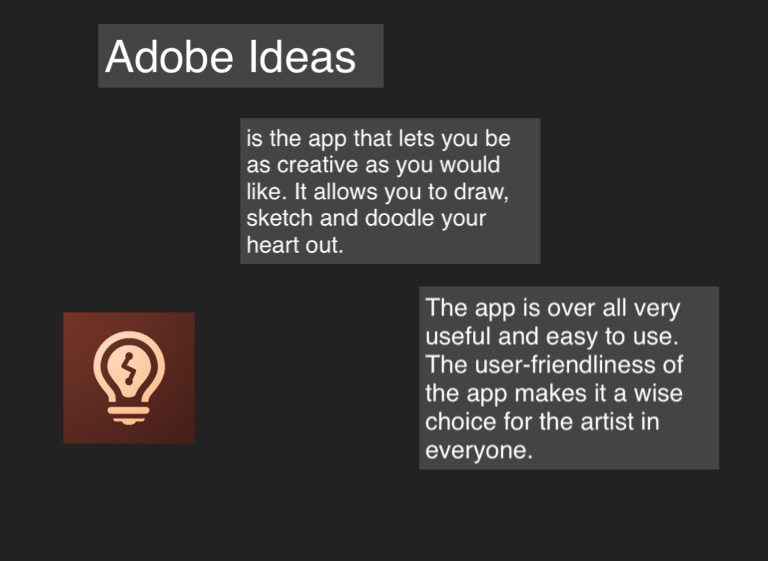 Adobe Ideas

is the app that lets you be as creative as you would like. It allows you to draw, sketch and doodle your heart out.

The app is over all very useful and easy to use. The user-friendliness of the app makes it a wise choice for the artist in everyone.